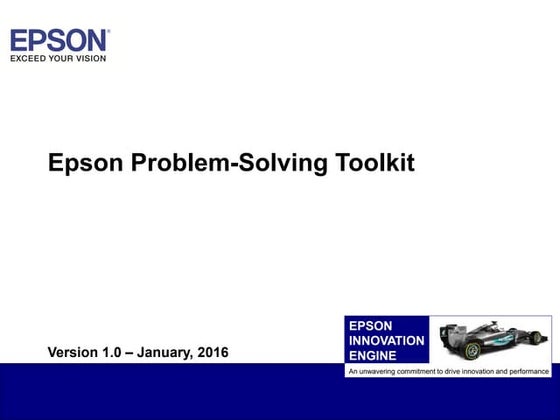 EPSON
EXCEED YOUR VISION

Epson Problem-Solving Toolkit

Version 1.0 – January, 2016

EPSON INNOVATION ENGINE

An unwavering commitment to drive innovation and performance